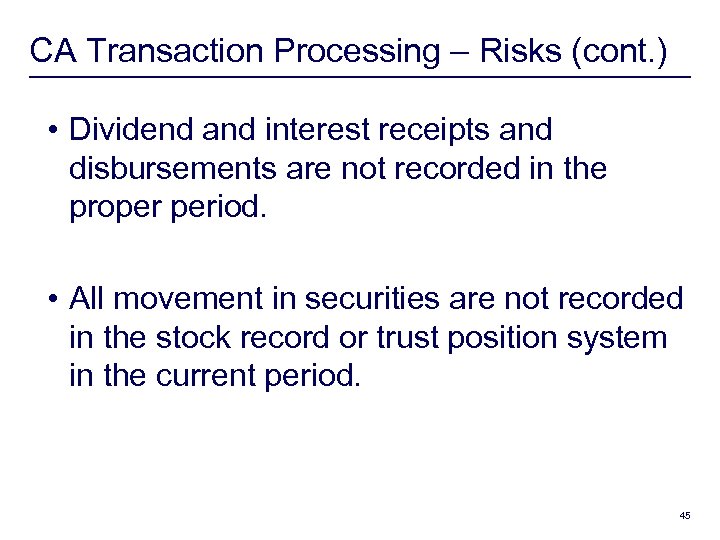 CA Transaction Processing – Risks (cont.)

• Dividend and interest receipts and disbursements are not recorded in the proper period.

• All movement in securities are not recorded in the stock record or trust position system in the current period.

45